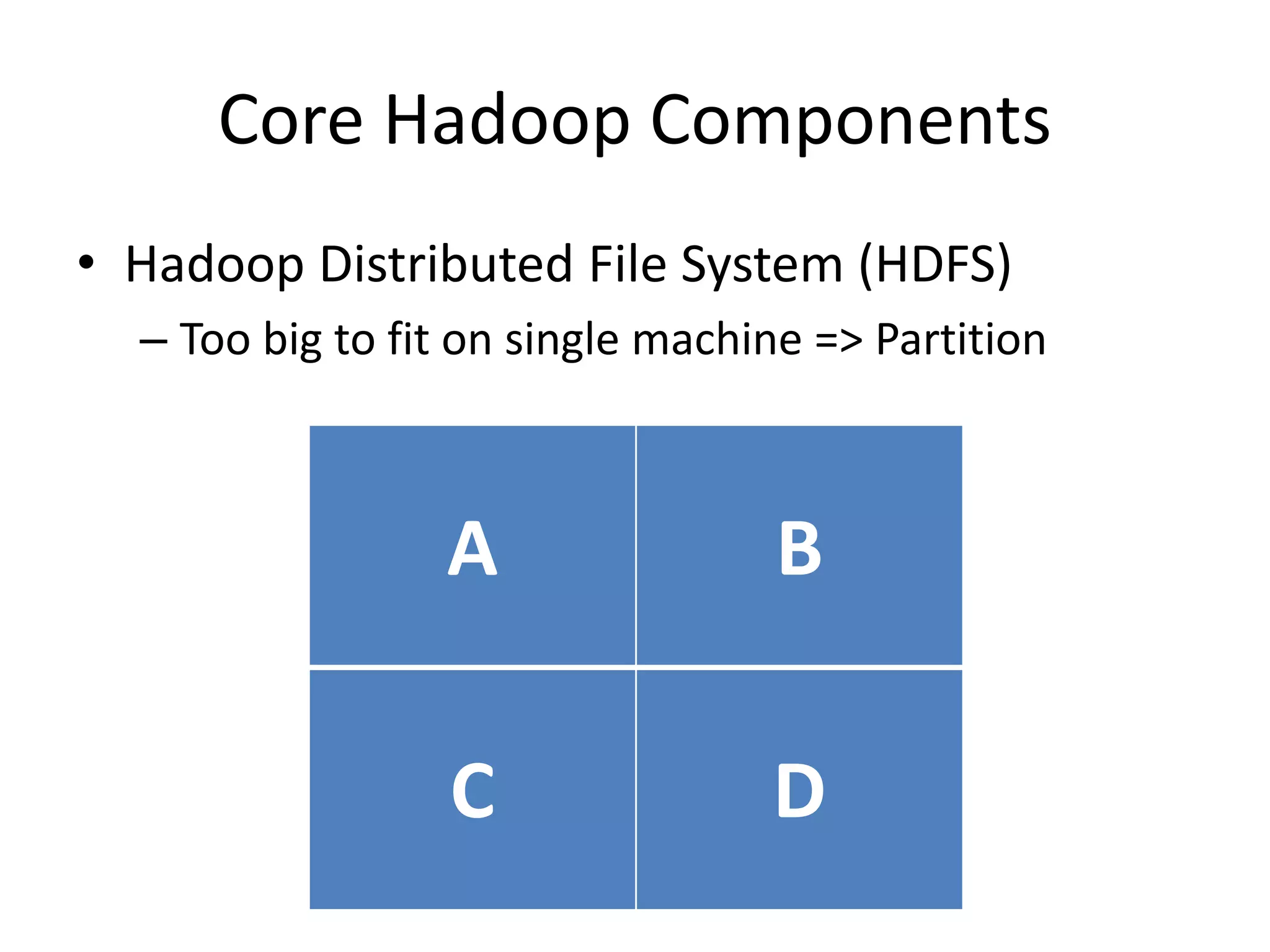 Core Hadoop Components

• Hadoop Distributed File System (HDFS)
– Too big to fit on single machine => Partition

A
B
C
D